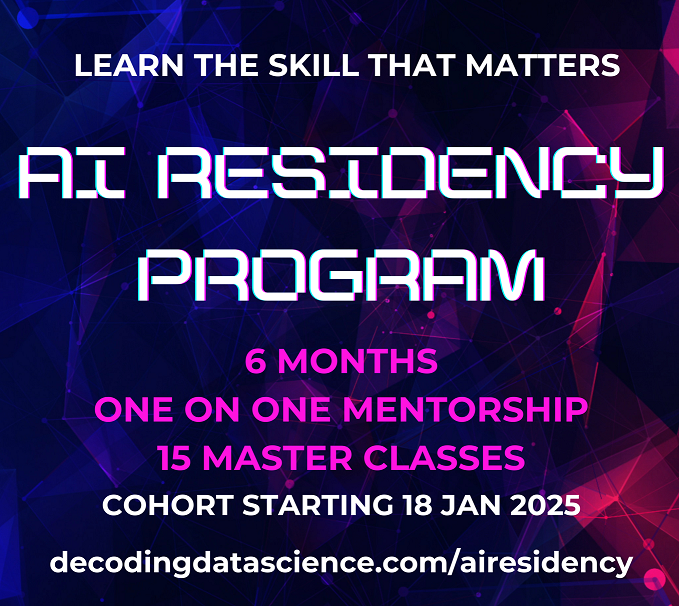 LEARN THE SKILL THAT MATTERS

AI RESIDENCY PROGRAM

6 MONTHS
ONE ON ONE MENTORSHIP
15 MASTER CLASSES
COHORT STARTING 18 JAN 2025

decodingdatascience.com/airesidency